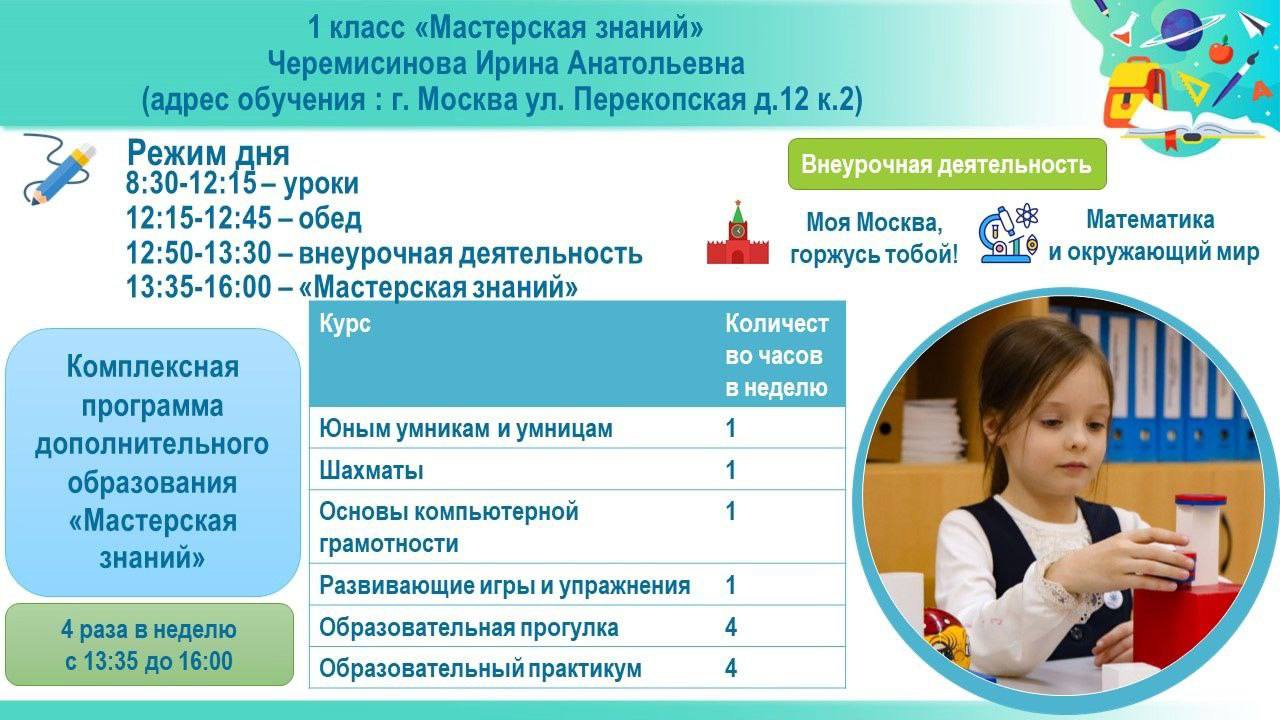 1 класс «Мастерская знаний»
Черемисинова Ирина Анатольевна
(адрес обучения : г. Москва ул. Перекопская д.12 к.2)

Режим дня
8:30-12:15 – уроки
12:15-12:45 – обед
12:50-13:30 – внеурочная деятельность
13:35-16:00 – «Мастерская знаний»

Внеурочная деятельность

Моя Москва, горжусь тобой!

Математика и окружающий мир

Комплексная программа дополнительного образования «Мастерская знаний»

4 раза в неделю с 13:35 до 16:00

| Курс | Количество часов в неделю |
|---|---|
| Юным умникам и умницам | 1 |
| Шахматы | 1 |
| Основы компьютерной грамотности | 1 |
| Развивающие игры и упражнения | 1 |
| Образовательная прогулка | 4 |
| Образовательный практикум | 4 |